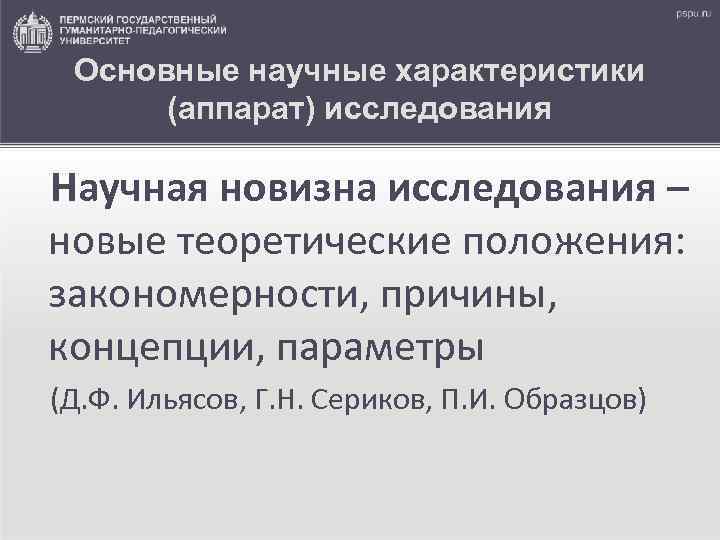 ПЕРМСКИЙ ГОСУДАРСТВЕННЫЙ ГУМАНИТАРНО-ПЕДАГОГИЧЕСКИЙ УНИВЕРСИТЕТ

pspu.ru

Основные научные характеристики (аппарат) исследования

Научная новизна исследования – новые теоретические положения: закономерности, причины, концепции, параметры

(Д.Ф. Ильясов, Г.Н. Сериков, П.И. Образцов)